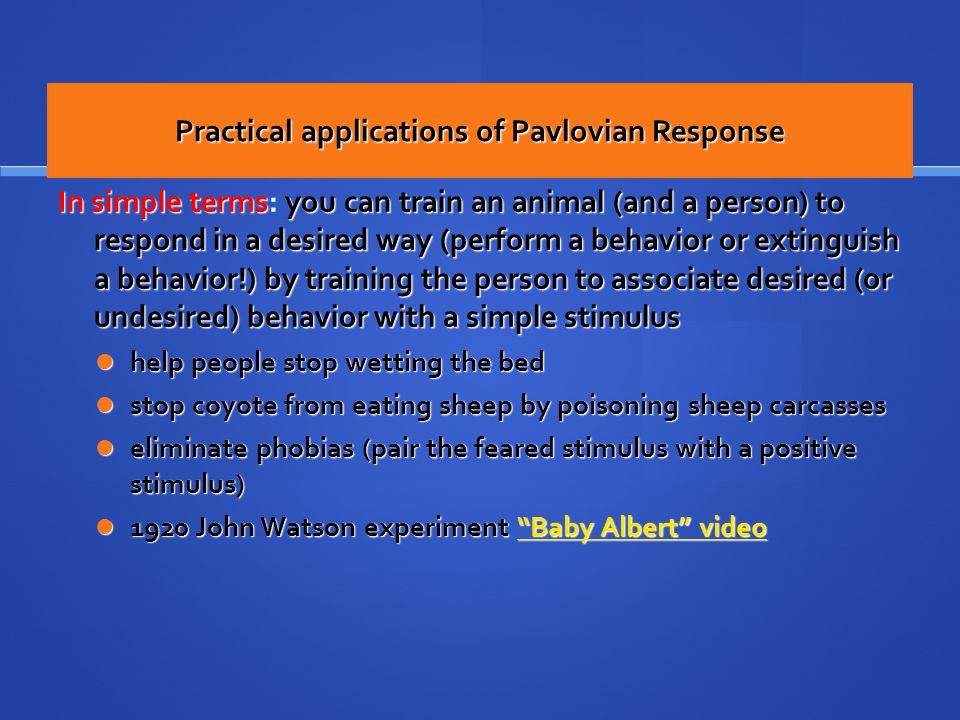 Practical applications of Pavlovian Response

In simple terms: you can train an animal (and a person) to respond in a desired way (perform a behavior or extinguish a behavior!) by training the person to associate desired (or undesired) behavior with a simple stimulus

- help people stop wetting the bed
- stop coyote from eating sheep by poisoning sheep carcasses
- eliminate phobias (pair the feared stimulus with a positive stimulus)
- 1920 John Watson experiment "Baby Albert" video